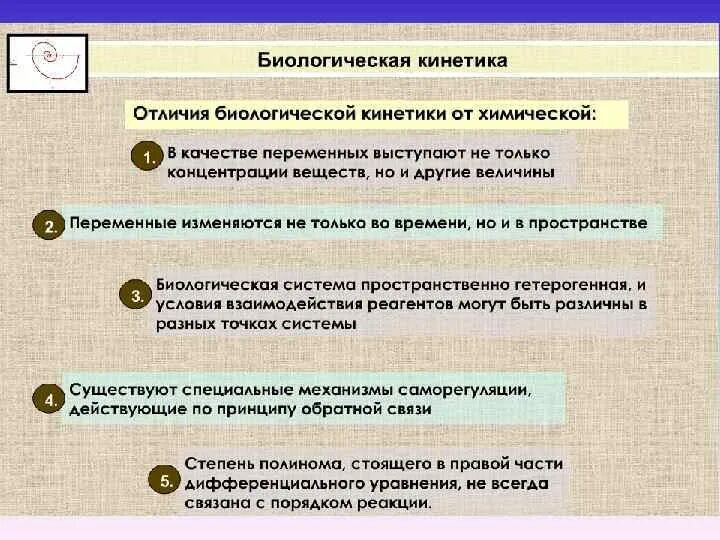 Биологическая кинетика

Отличия биологической кинетики от химической:

1. В качестве переменных выступают не только концентрации веществ, но и другие величины

2. Переменные изменяются не только во времени, но и в пространстве

3. Биологическая система пространственно гетерогенная, и условия взаимодействия реагентов могут быть различны в разных точках системы

4. Существуют специальные механизмы саморегуляции, действующие по принципу обратной связи

5. Степень полинома, стоящего в правой части дифференциального уравнения, не всегда связана с порядком реакции.